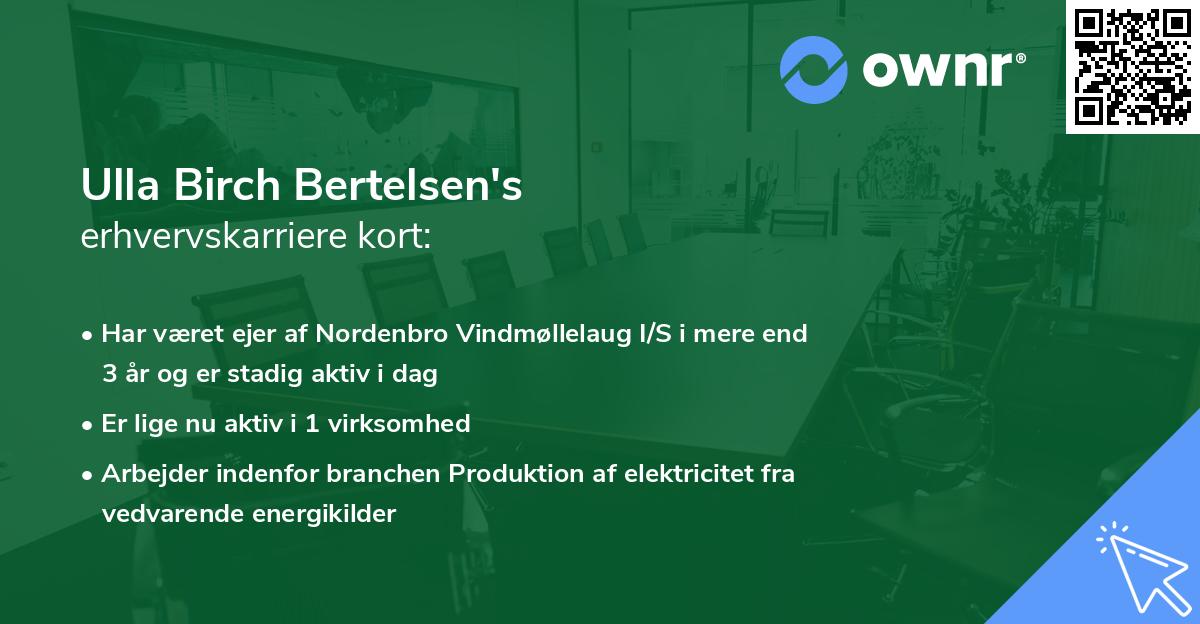 ownr®

Ulla Birch Bertelsen's
erhvervskarriere kort:

• Har været ejer af Nordenbro Vindmøllelaug I/S i mere end 3 år og er stadig aktiv i dag

• Er lige nu aktiv i 1 virksomhed

• Arbejder indenfor branchen Produktion af elektricitet fra vedvarende energikilder